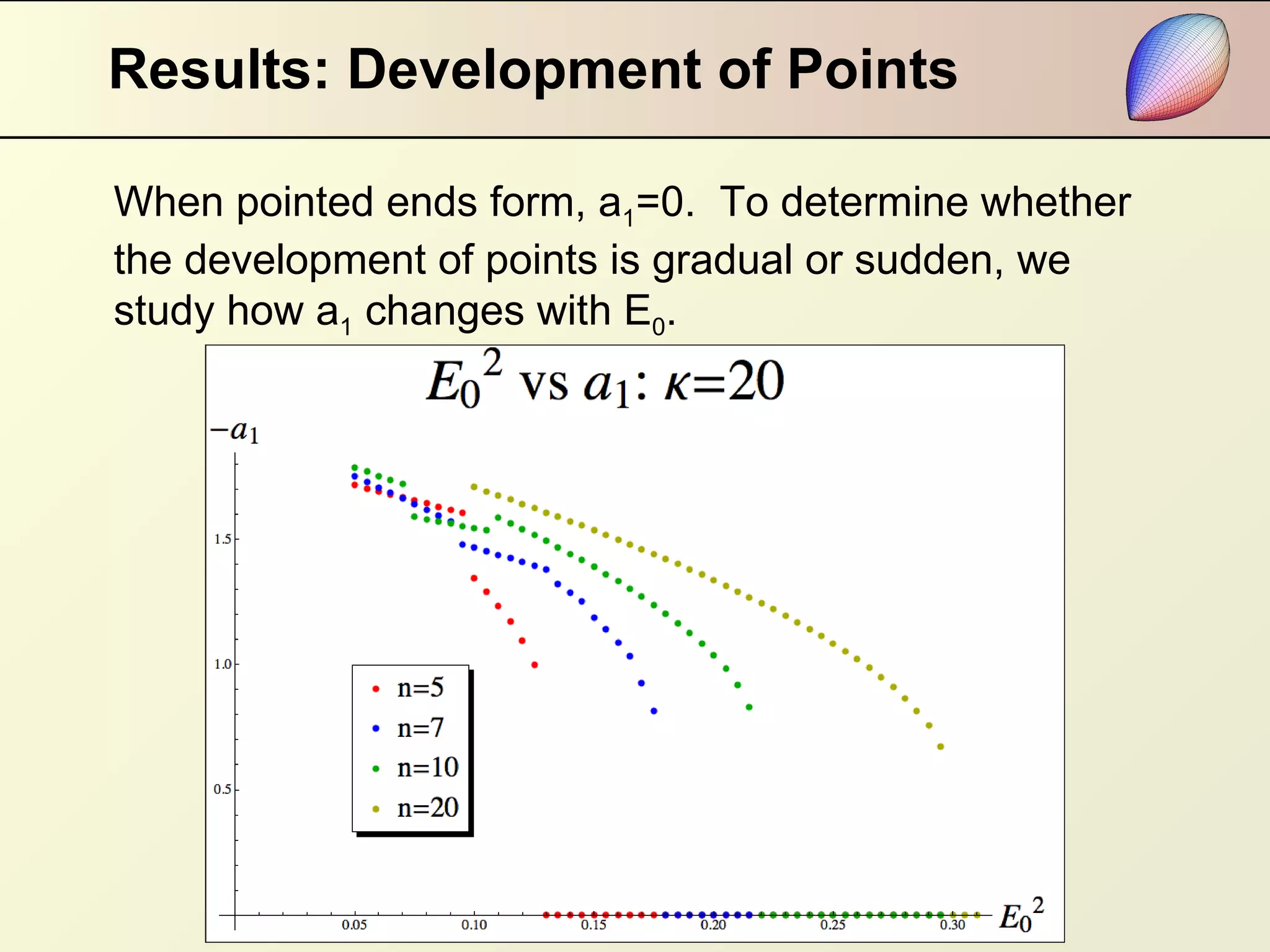 Results: Development of Points

When pointed ends form, $a_1$=0. To determine whether the development of points is gradual or sudden, we study how $a_1$ changes with $E_0$.

$E_0^2$ vs $a_1$: $\kappa$=20

$-a_1$

1.5

1.0

0.5

n=5
n=7
n=10
n=20

0.05 0.10 0.15 0.20 0.25 0.30 $E_0^2$